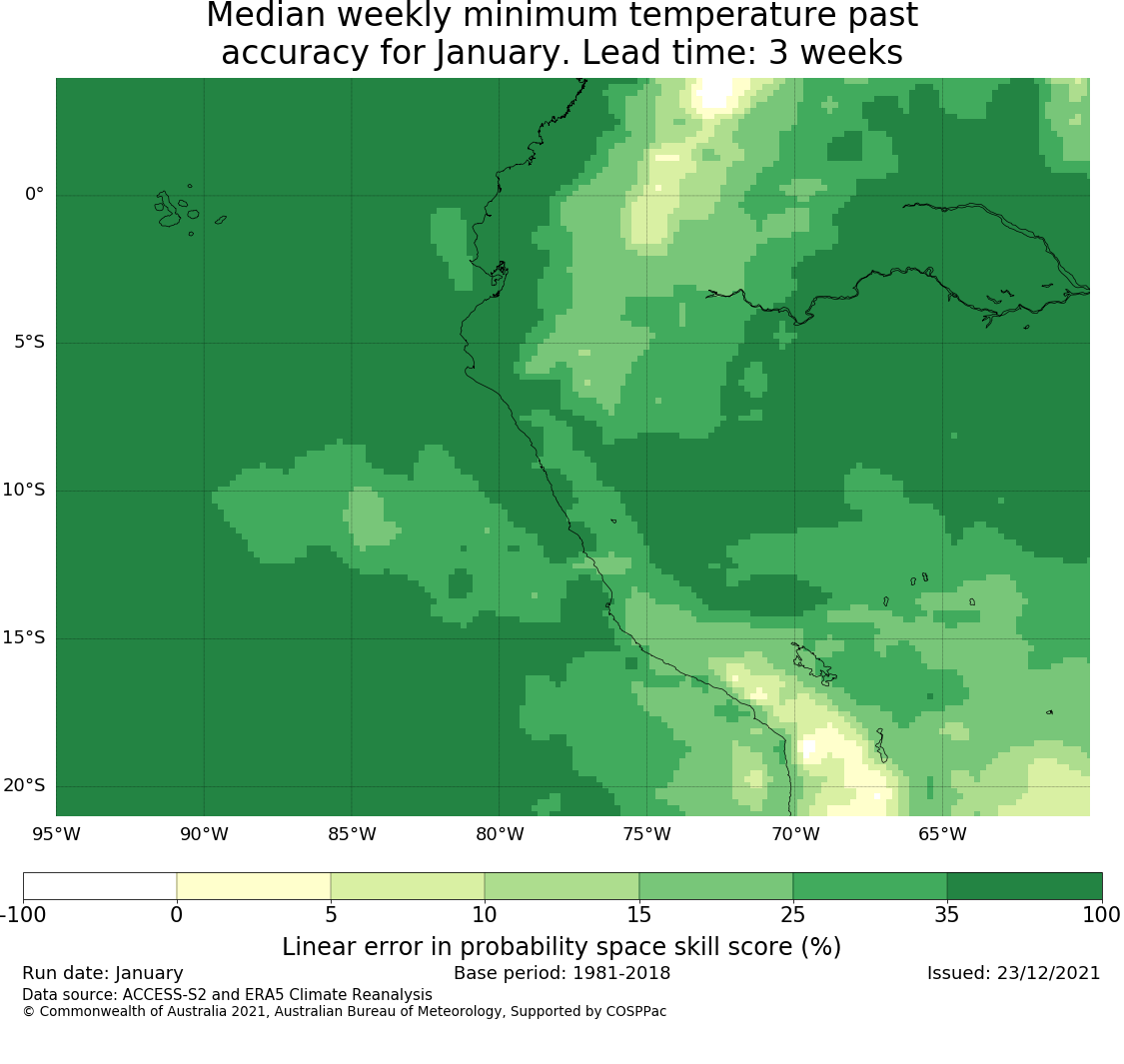 Median weekly minimum temperature past accuracy for January. Lead time: 3 weeks

0°
5°S
10°S
15°S
20°S

95°W 90°W 85°W 80°W 75°W 70°W 65°W

-100 0 5 10 15 25 35 100

Linear error in probability space skill score (%)

Run date: January
Base period: 1981-2018
Issued: 23/12/2021

Data source: ACCESS-S2 and ERA5 Climate Reanalysis
© Commonwealth of Australia 2021, Australian Bureau of Meteorology, Supported by COSPPac